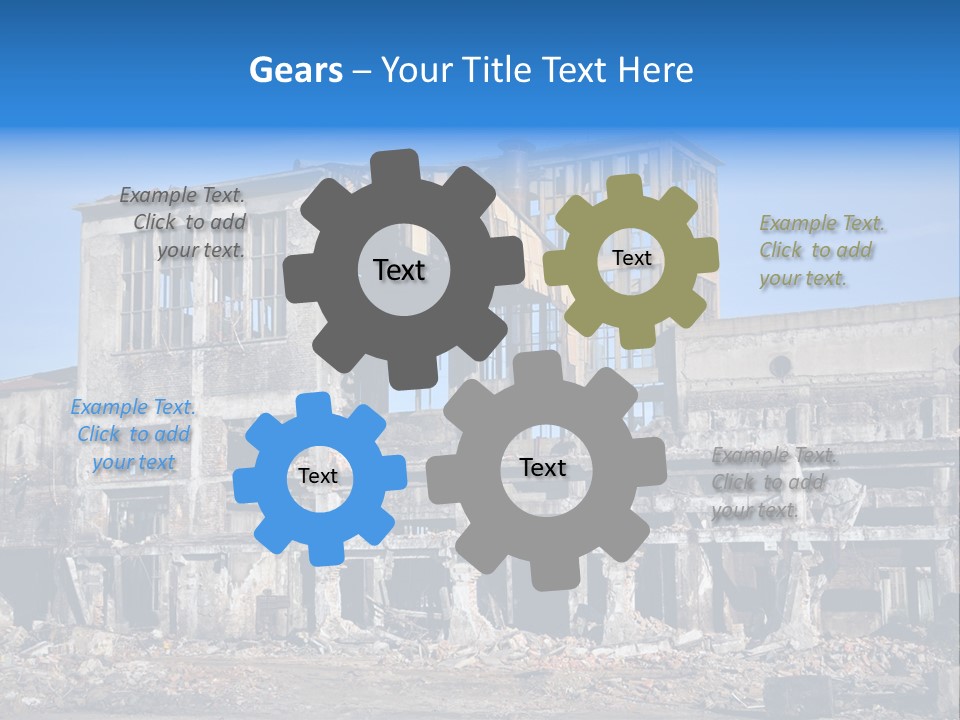 Gears – Your Title Text Here

Example Text. Click to add your text.

Text

Text

Example Text. Click to add your text.

Example Text. Click to add your text

Text

Text

Example Text. Click to add your text.